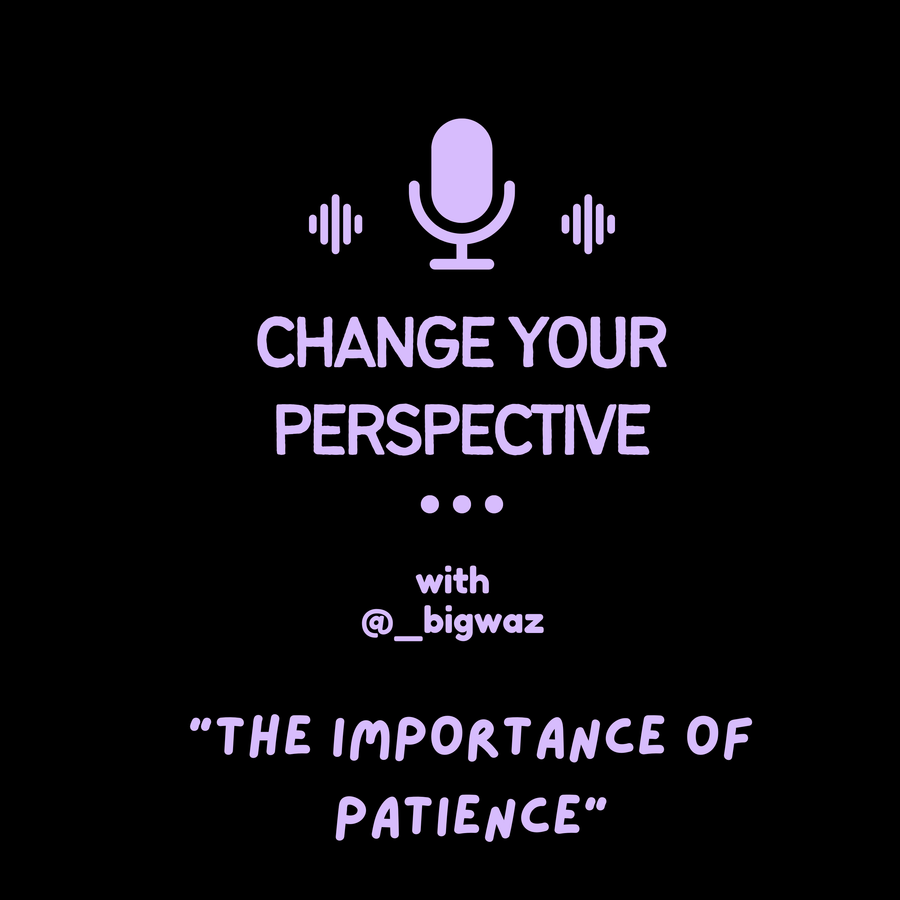 CHANGE YOUR PERSPECTIVE

•••

with
@_bigwaz

"THE IMPORTANCE OF PATIENCE"